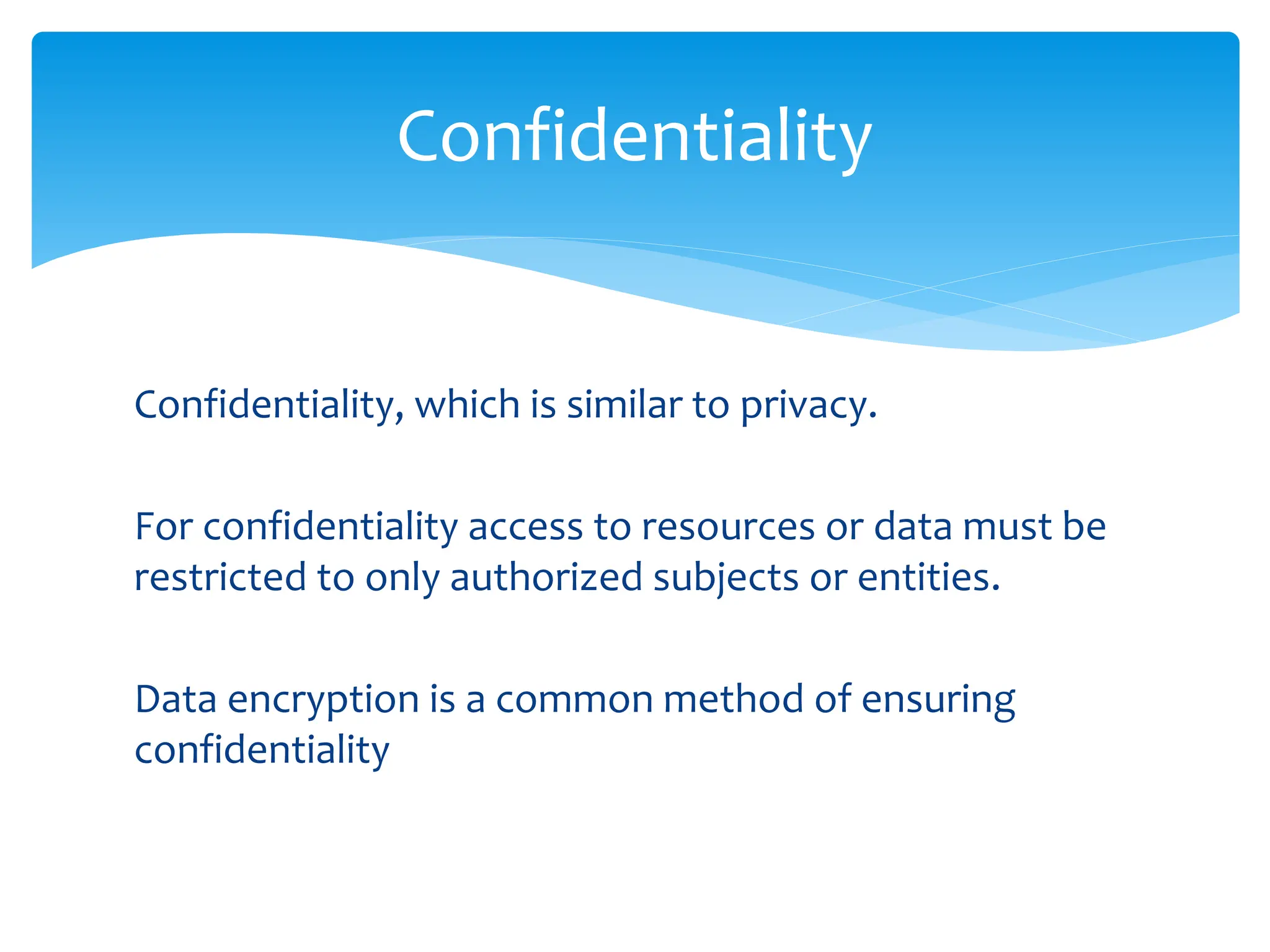 Confidentiality

Confidentiality, which is similar to privacy.

For confidentiality access to resources or data must be restricted to only authorized subjects or entities.

Data encryption is a common method of ensuring confidentiality